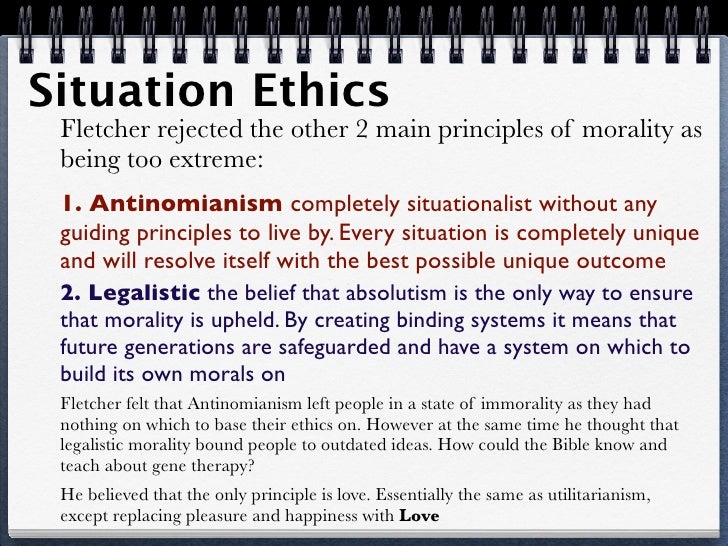 Situation Ethics

Fletcher rejected the other 2 main principles of morality as being too extreme:

1. Antinomianism completely situationalist without any guiding principles to live by. Every situation is completely unique and will resolve itself with the best possible unique outcome

2. Legalistic the belief that absolutism is the only way to ensure that morality is upheld. By creating binding systems it means that future generations are safeguarded and have a system on which to build its own morals on

Fletcher felt that Antinomianism left people in a state of immorality as they had nothing on which to base their ethics on. However at the same time he thought that legalistic morality bound people to outdated ideas. How could the Bible know and teach about gene therapy?

He believed that the only principle is love. Essentially the same as utilitarianism, except replacing pleasure and happiness with Love